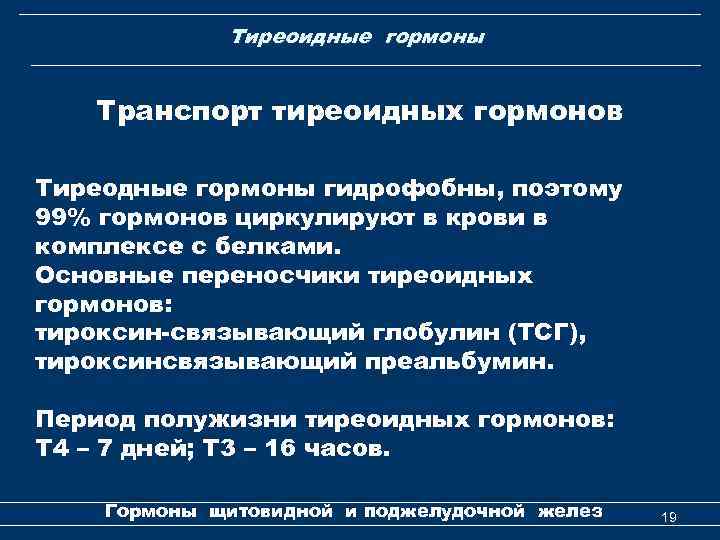 Тиреоидные гормоны

Транспорт тиреоидных гормонов

Тиреодные гормоны гидрофобны, поэтому 99% гормонов циркулируют в крови в комплексе с белками.
Основные переносчики тиреоидных гормонов:
тироксин-связывающий глобулин (ТСГ),
тироксинсвязывающий преальбумин.

Период полужизни тиреоидных гормонов:
Т4 – 7 дней; Т3 – 16 часов.

Гормоны щитовидной и поджелудочной желез

19